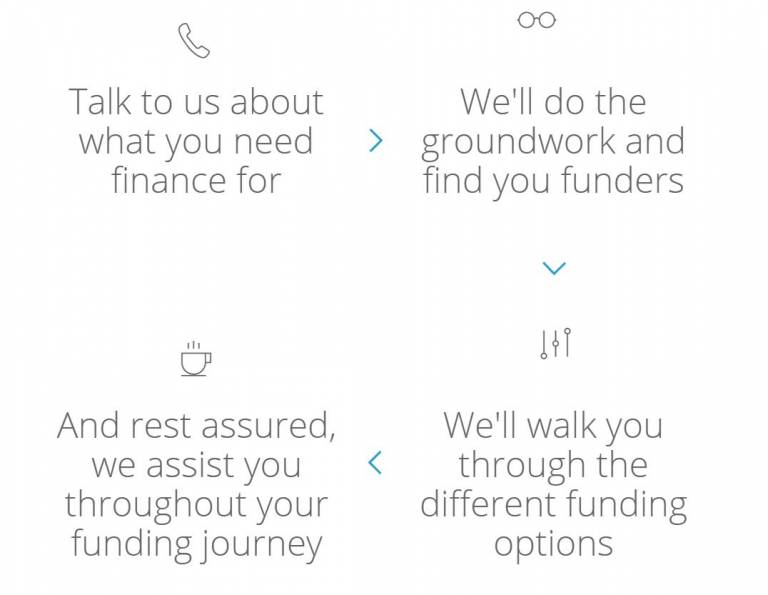 Talk to us about what you need finance for

We'll do the groundwork and find you funders

We'll walk you through the different funding options

And rest assured, we assist you throughout your funding journey